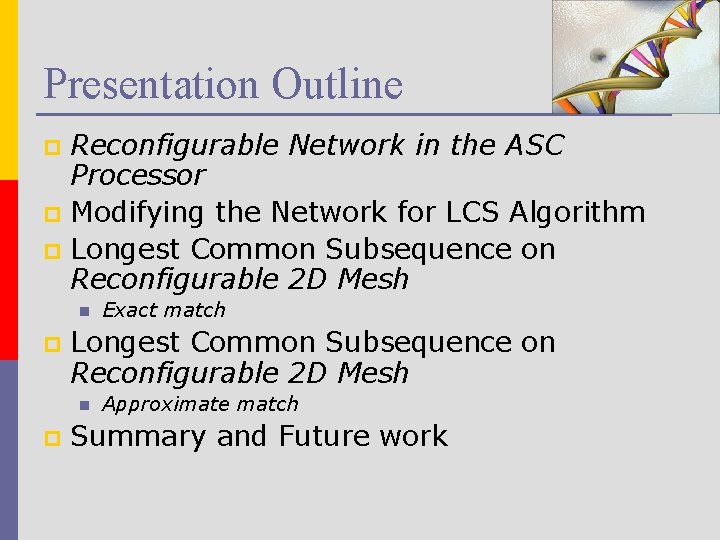 Presentation Outline

Reconfigurable Network in the ASC Processor

Modifying the Network for LCS Algorithm

Longest Common Subsequence on Reconfigurable 2D Mesh

Exact match

Longest Common Subsequence on Reconfigurable 2D Mesh

Approximate match

Summary and Future work